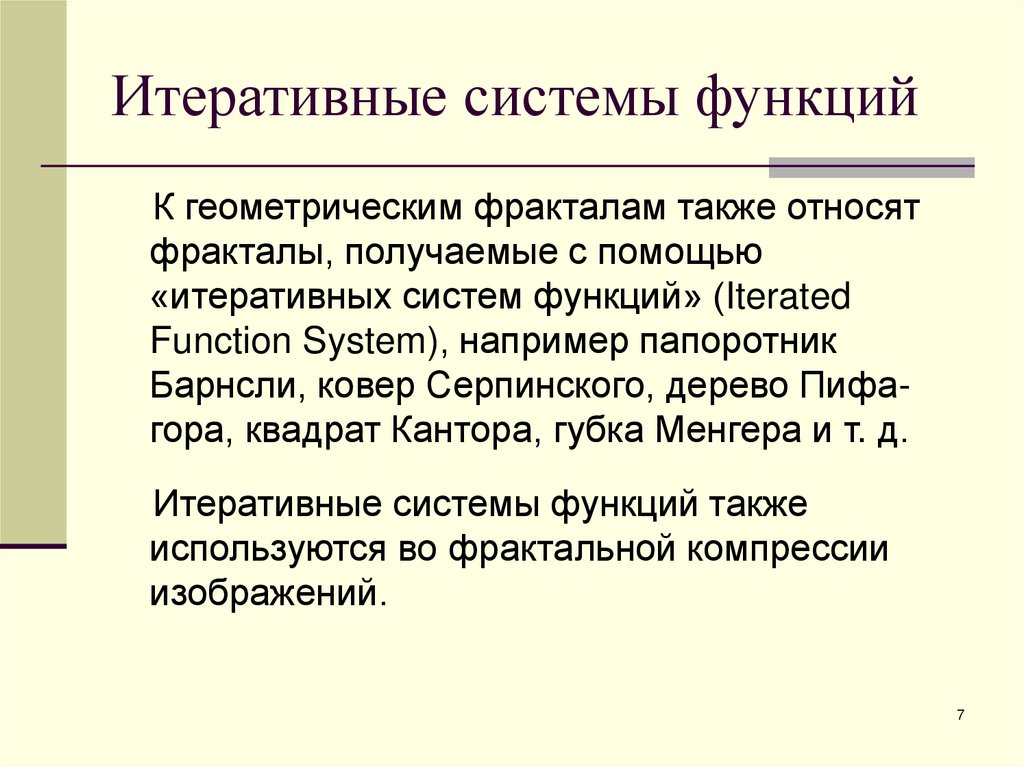 Итеративные системы функций

К геометрическим фракталам также относят фракталы, получаемые с помощью «итеративных систем функций» (Iterated Function System), например папоротник Барнсли, ковер Серпинского, дерево Пифагора, квадрат Кантора, губка Менгера и т. д.

Итеративные системы функций также используются во фрактальной компрессии изображений.

7